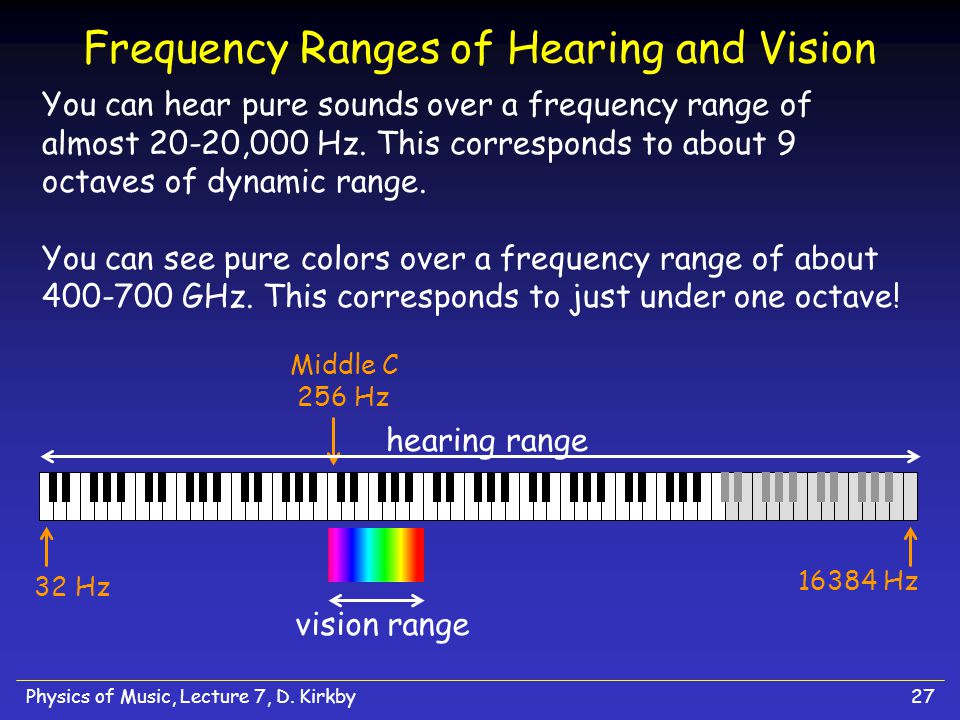 Frequency Ranges of Hearing and Vision

You can hear pure sounds over a frequency range of almost 20-20,000 Hz. This corresponds to about 9 octaves of dynamic range.

You can see pure colors over a frequency range of about 400-700 GHz. This corresponds to just under one octave!

Middle C
256 Hz

hearing range

32 Hz

16384 Hz

vision range

Physics of Music, Lecture 7, D. Kirkby

27